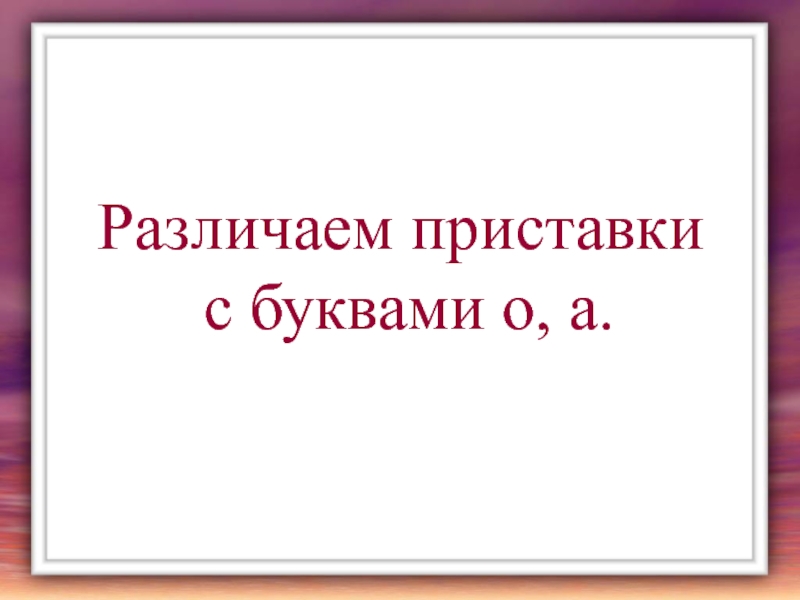 Различаем приставки с буквами о, а.